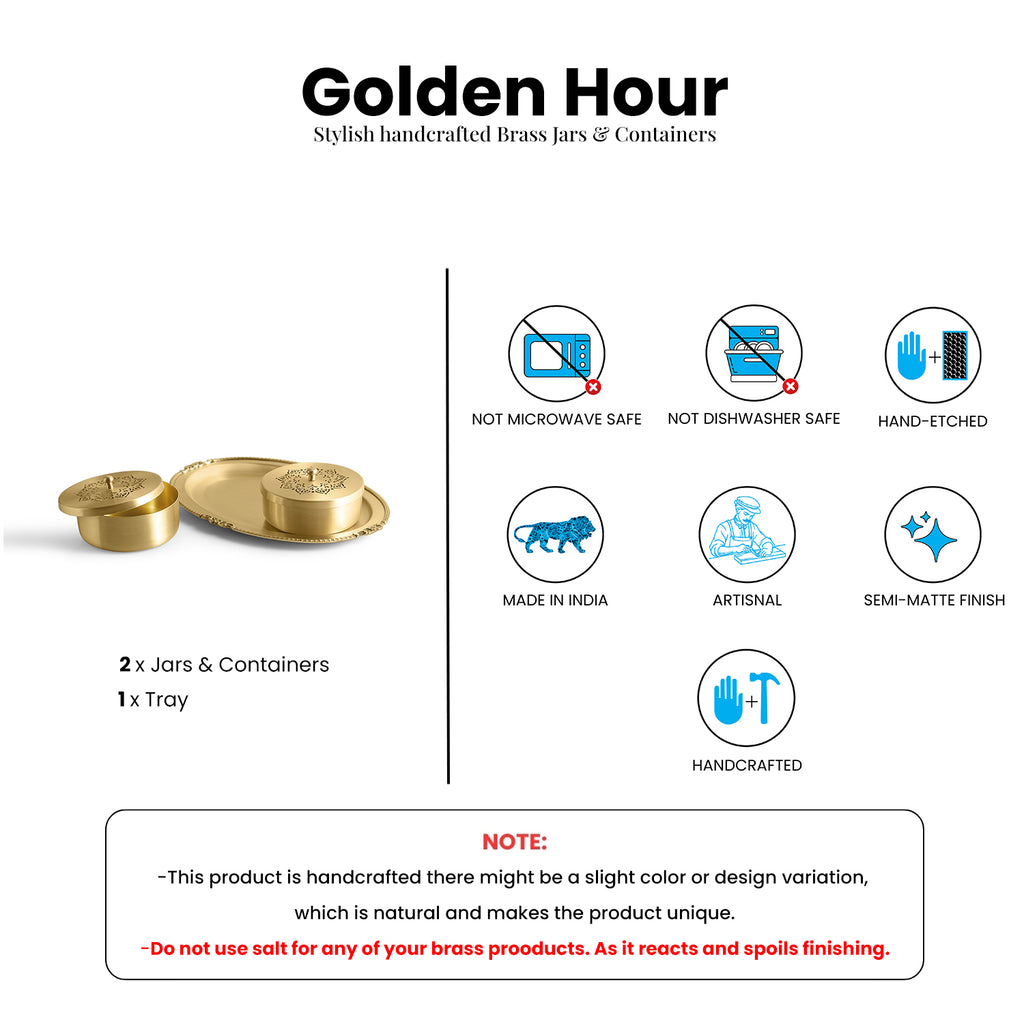 Golden Hour
Stylish handcrafted Brass Jars & Containers

2 x Jars & Containers
1 x Tray

NOT MICROWAVE SAFE

NOT DISHWASHER SAFE

HAND-ETCHED

MADE IN INDIA

ARTISNAL

SEMI-MATTE FINISH

HANDCRAFTED

NOTE:
-This product is handcrafted there might be a slight color or design variation, which is natural and makes the product unique.
-Do not use salt for any of your brass prooducts. As it reacts and spoils finishing.